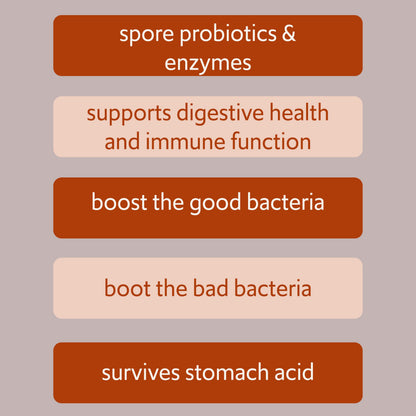 spore probiotics & enzymes

supports digestive health and immune function

boost the good bacteria

boot the bad bacteria

survives stomach acid